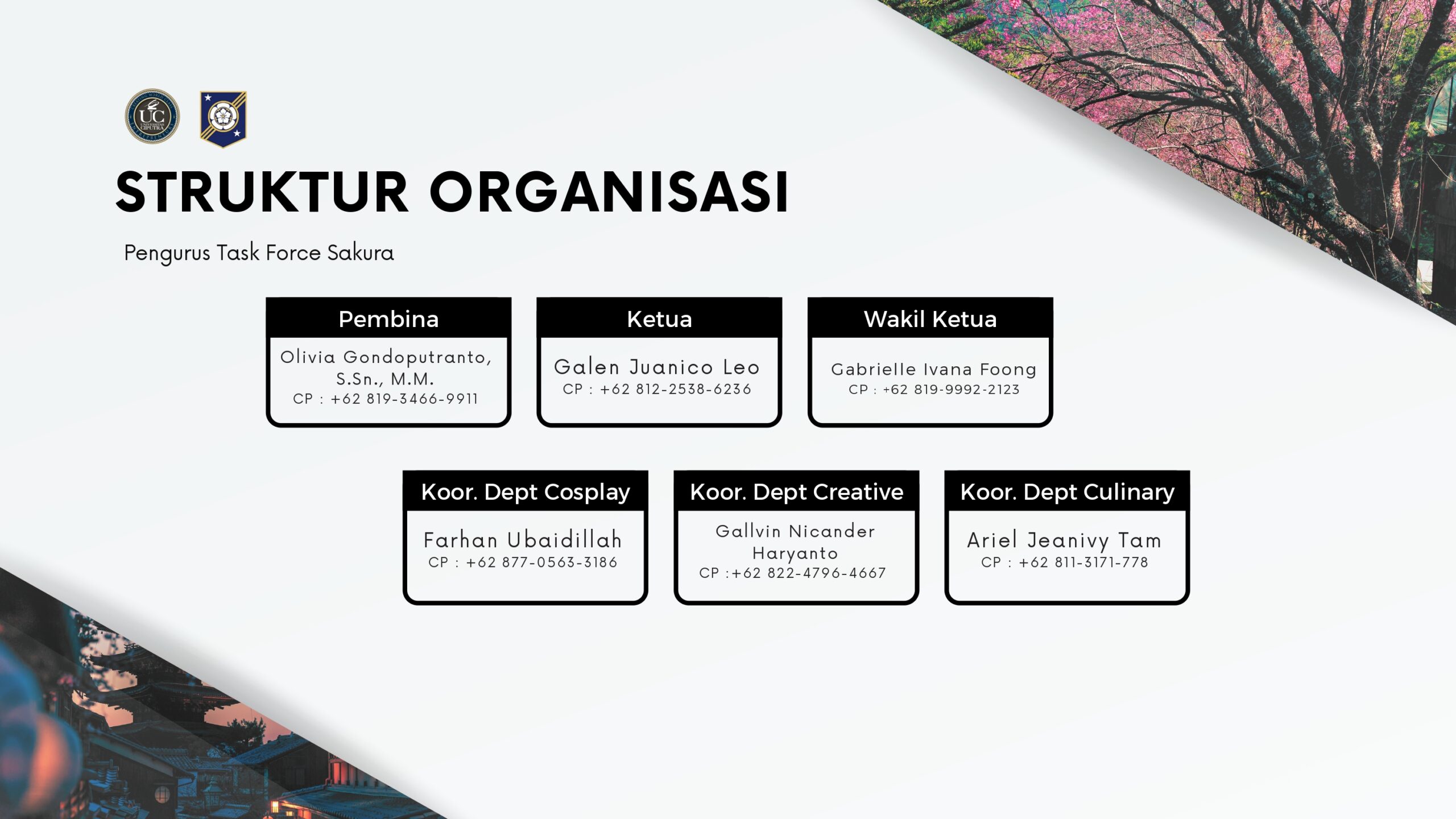 UC UNIVERSITAS CIPUTRA

STRUKTUR ORGANISASI

Pengurus Task Force Sakura

Pembina
Olivia Gondoputranto, S.Sn., M.M.
CP : +62 819-3466-9911

Ketua
Galen Juanico Leo
CP : +62 812-2538-6236

Wakil Ketua
Gabrielle Ivana Foong
CP : +62 819-9992-2123

Koor. Dept Cosplay
Farhan Ubaidillah
CP : +62 877-0563-3186

Koor. Dept Creative
Gallvin Nicander Haryanto
CP :+62 822-4796-4667

Koor. Dept Culinary
Ariel Jeanivy Tam
CP : +62 811-3171-778